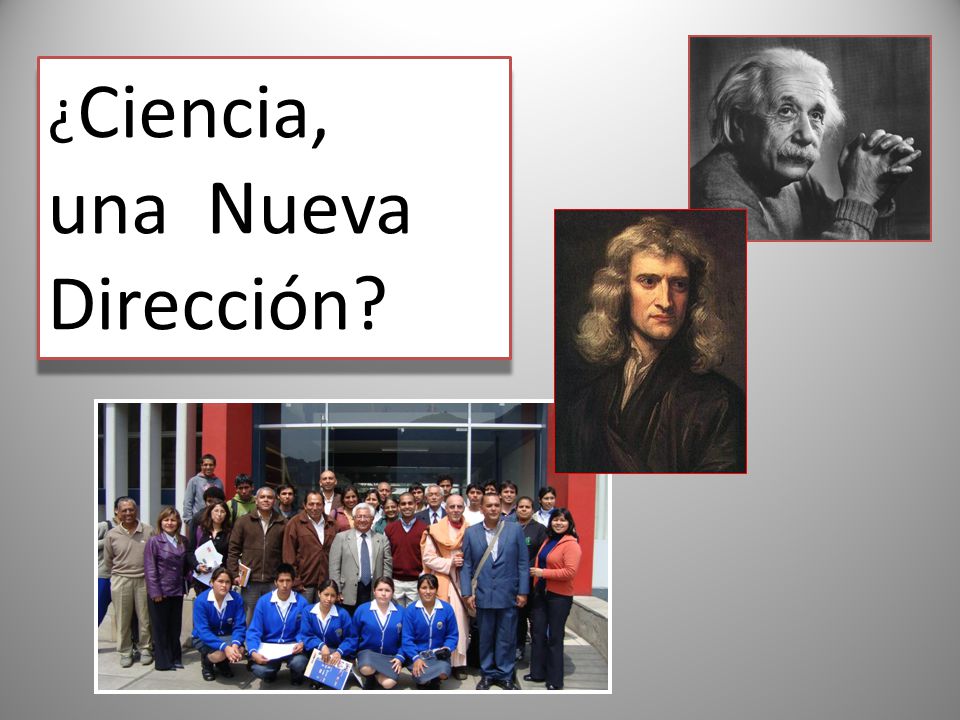 ¿Ciencia, una Nueva Dirección?